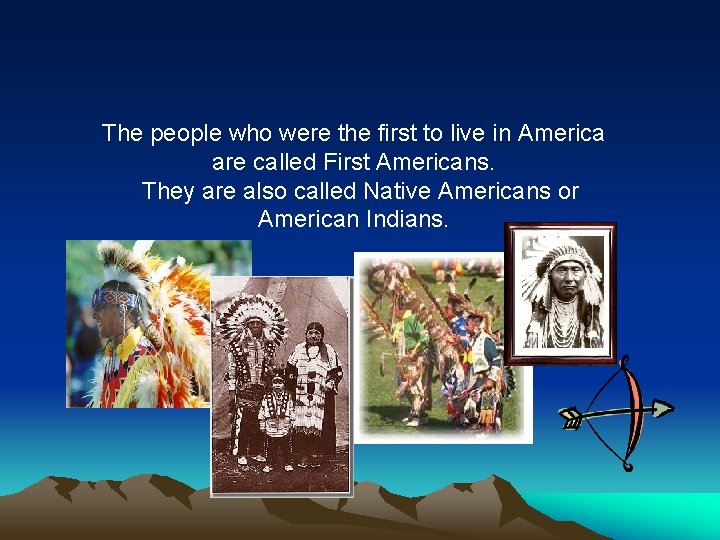 The people who were the first to live in America are called First Americans.
They are also called Native Americans or American Indians.